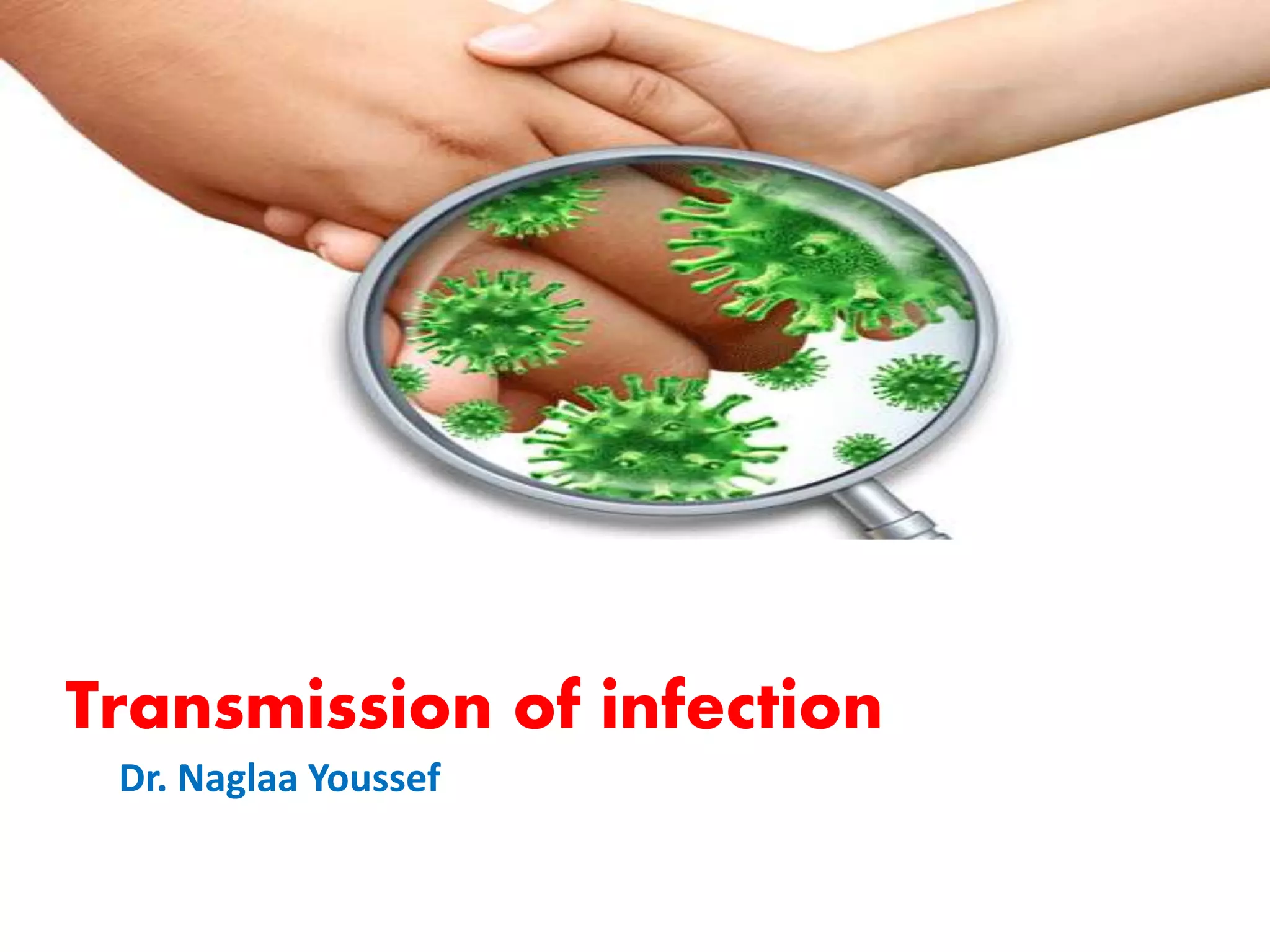 Transmission of infection

Dr. Naglaa Youssef